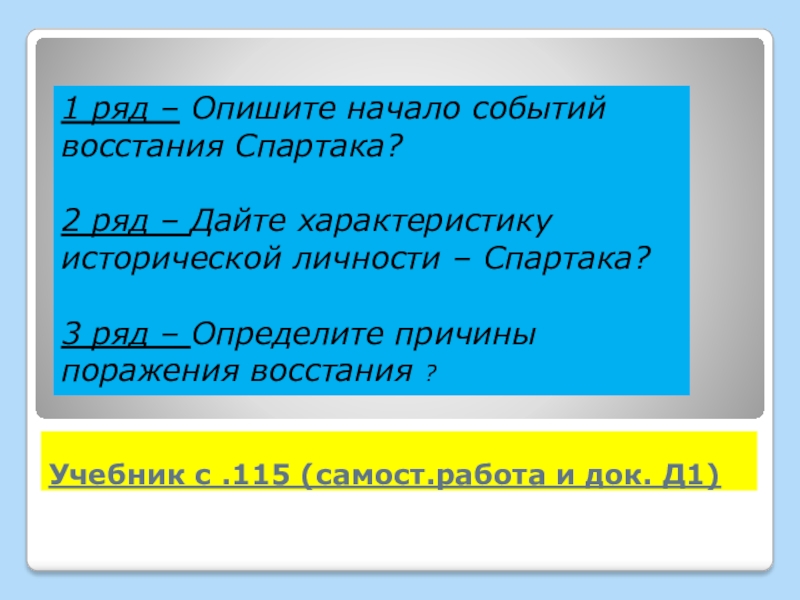 1 ряд – Опишите начало событий восстания Спартака?

2 ряд – Дайте характеристику исторической личности – Спартака?

3 ряд – Определите причины поражения восстания ?

Учебник с .115 (самост.работа и док. Д1)